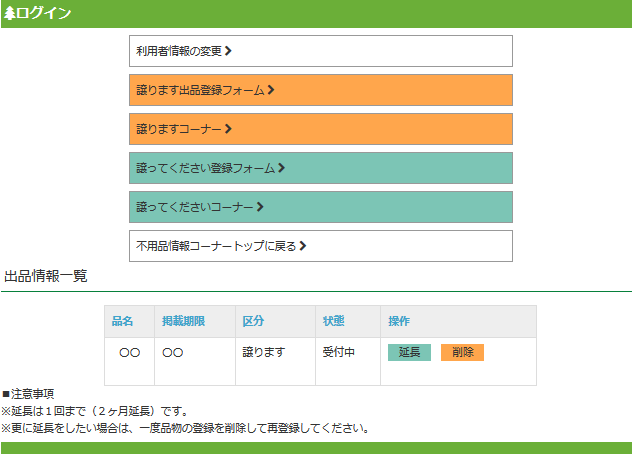 ログイン

利用者情報の変更

譲ります出品登録フォーム

譲りますコーナー

譲ってください登録フォーム

譲ってくださいコーナー

不用品情報コーナートップに戻る

出品情報一覧

| 品名 | 掲載期限 | 区分 | 状態 | 操作 |
|---|---|---|---|---|
| ○○ | ○○ | 譲ります | 受付中 | 延長 削除 |

■注意事項
※延長は１回まで（２ヶ月延長）です。
※更に延長をしたい場合は、一度品物の登録を削除して再登録してください。